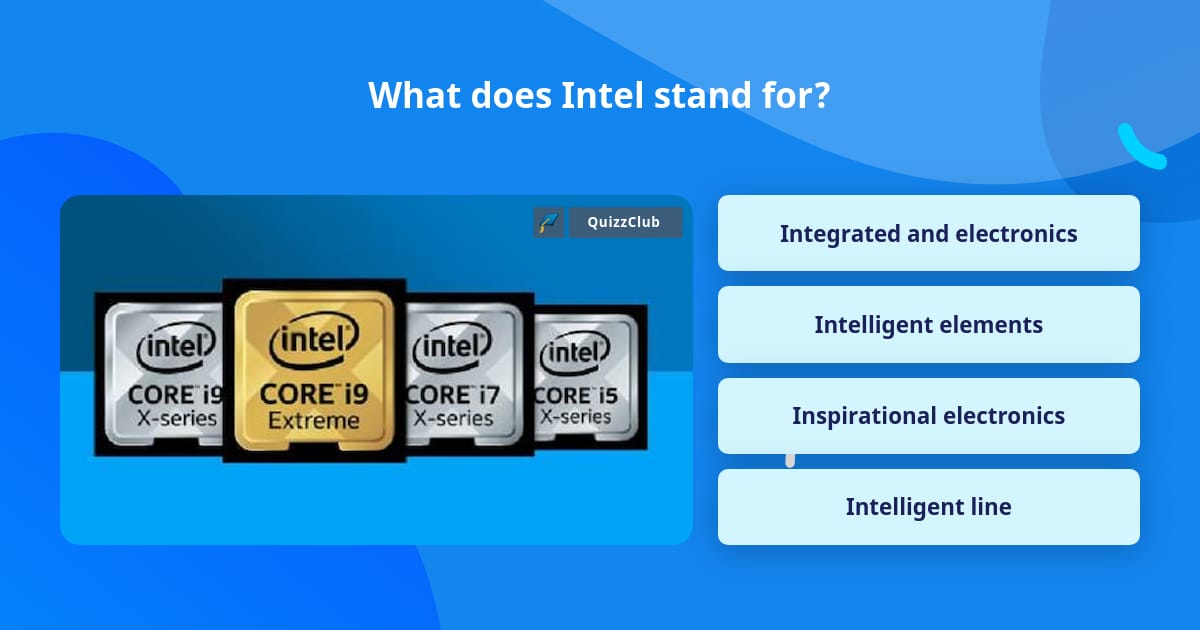 What does Intel stand for?

QuizzClub

intel
CORE i9
X-series

intel
CORE i9
Extreme

intel
CORE i7
X-series

intel
CORE i5
X-series

Integrated and electronics

Intelligent elements

Inspirational electronics

Intelligent line